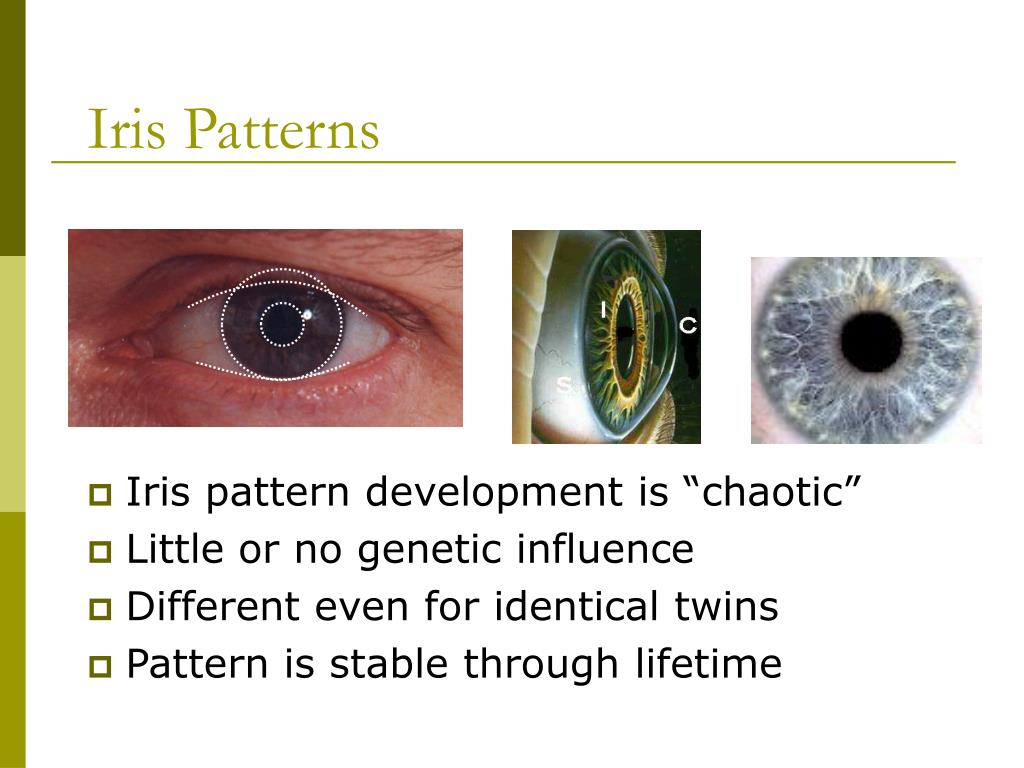 Iris Patterns

I
C
S

Iris pattern development is “chaotic”
Little or no genetic influence
Different even for identical twins
Pattern is stable through lifetime